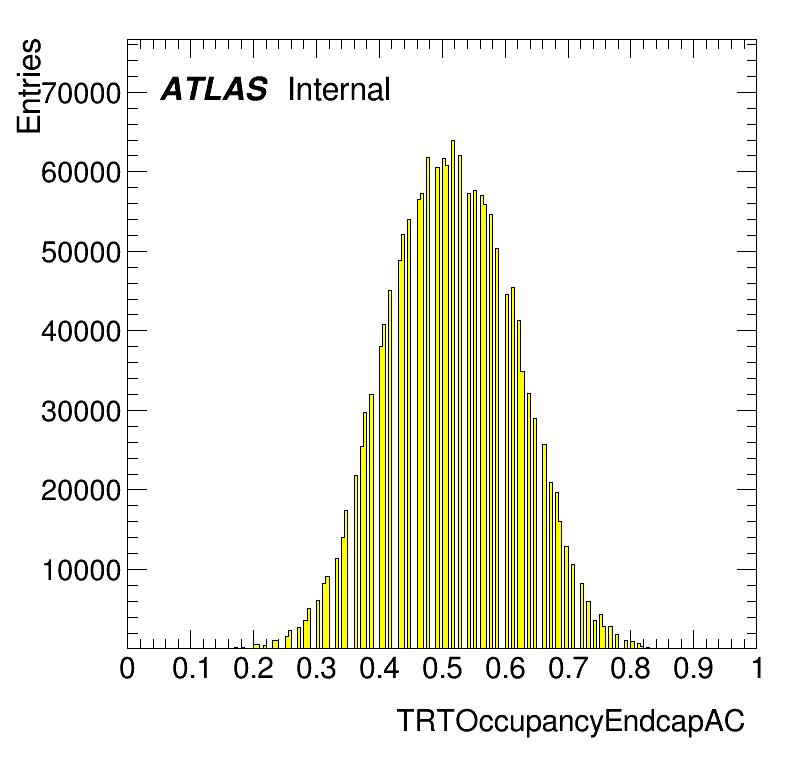 Entries

ATLAS Internal

70000
60000
50000
40000
30000
20000
10000

0 0.1 0.2 0.3 0.4 0.5 0.6 0.7 0.8 0.9 1

TRTOccupancyEndcapAC